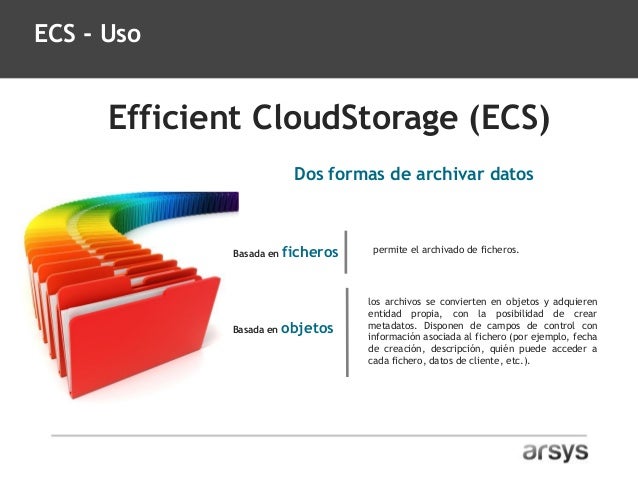 ECS - Uso

Efficient CloudStorage (ECS)

Dos formas de archivar datos

Basada en ficheros

permite el archivado de ficheros.

Basada en objetos

los archivos se convierten en objetos y adquieren entidad propia, con la posibilidad de crear metadatos. Disponen de campos de control con información asociada al fichero (por ejemplo, fecha de creación, descripción, quién puede acceder a cada fichero, datos de cliente, etc.).

arsys